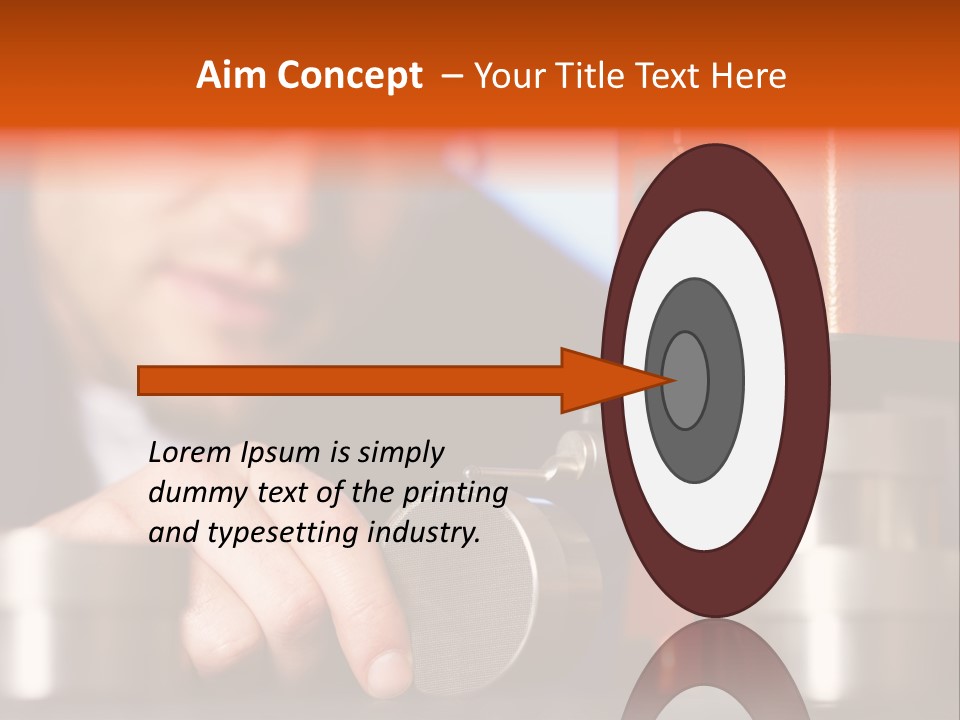 Aim Concept – Your Title Text Here

Lorem Ipsum is simply dummy text of the printing and typesetting industry.